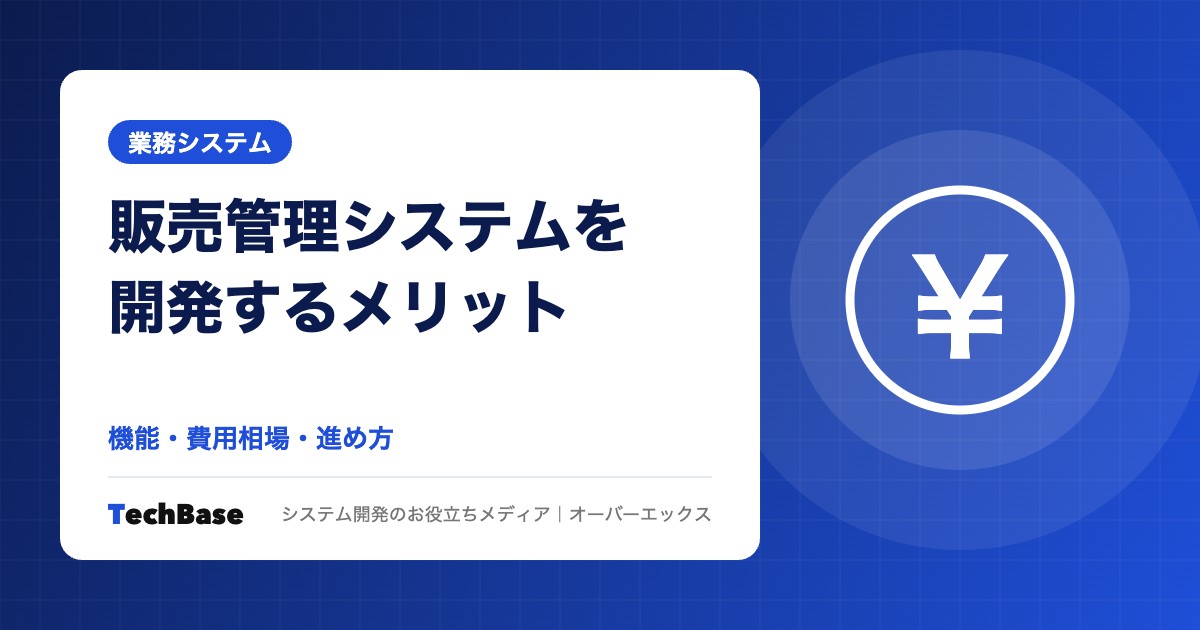 業務システム

販売管理システムを
開発するメリット

機能・費用相場・進め方

TechBase

システム開発のお役立ちメディア｜オーバーエックス

¥